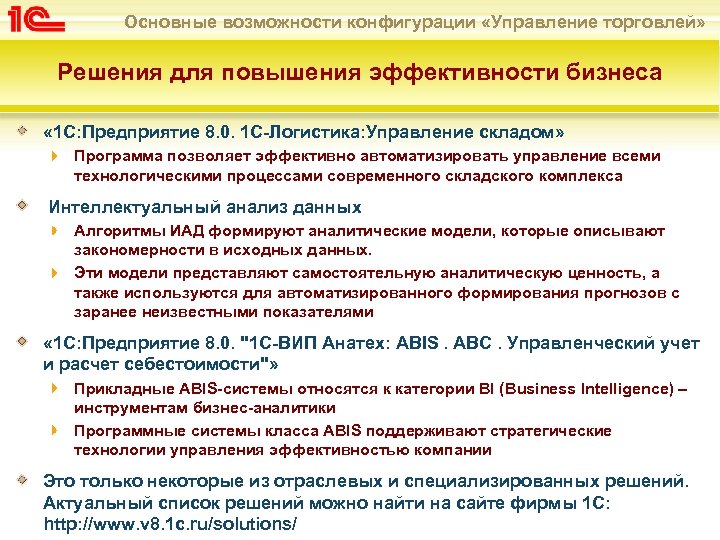 1С

Основные возможности конфигурации «Управление торговлей»

Решения для повышения эффективности бизнеса

«1С:Предприятие 8.0. 1С-Логистика:Управление складом»

Программа позволяет эффективно автоматизировать управление всеми технологическими процессами современного складского комплекса

Интеллектуальный анализ данных

Алгоритмы ИАД формируют аналитические модели, которые описывают закономерности в исходных данных.

Эти модели представляют самостоятельную аналитическую ценность, а также используются для автоматизированного формирования прогнозов с заранее неизвестными показателями

«1С:Предприятие 8.0. "1С-ВИП Анатех: ABIS . ABC . Управленческий учет и расчет себестоимости"»

Прикладные ABIS-системы относятся к категории BI (Business Intelligence) – инструментам бизнес-аналитики

Программные системы класса ABIS поддерживают стратегические технологии управления эффективностью компании

Это только некоторые из отраслевых и специализированных решений. Актуальный список решений можно найти на сайте фирмы 1С: http://www.v8.1c.ru/solutions/